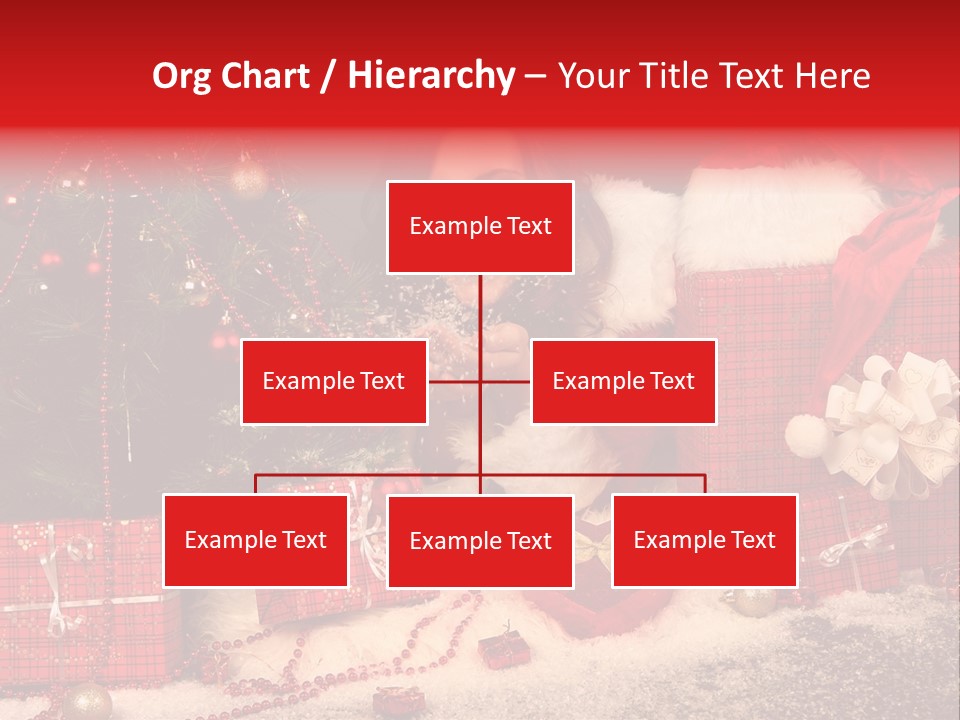 Org Chart / Hierarchy – Your Title Text Here

Example Text

Example Text

Example Text

Example Text

Example Text

Example Text